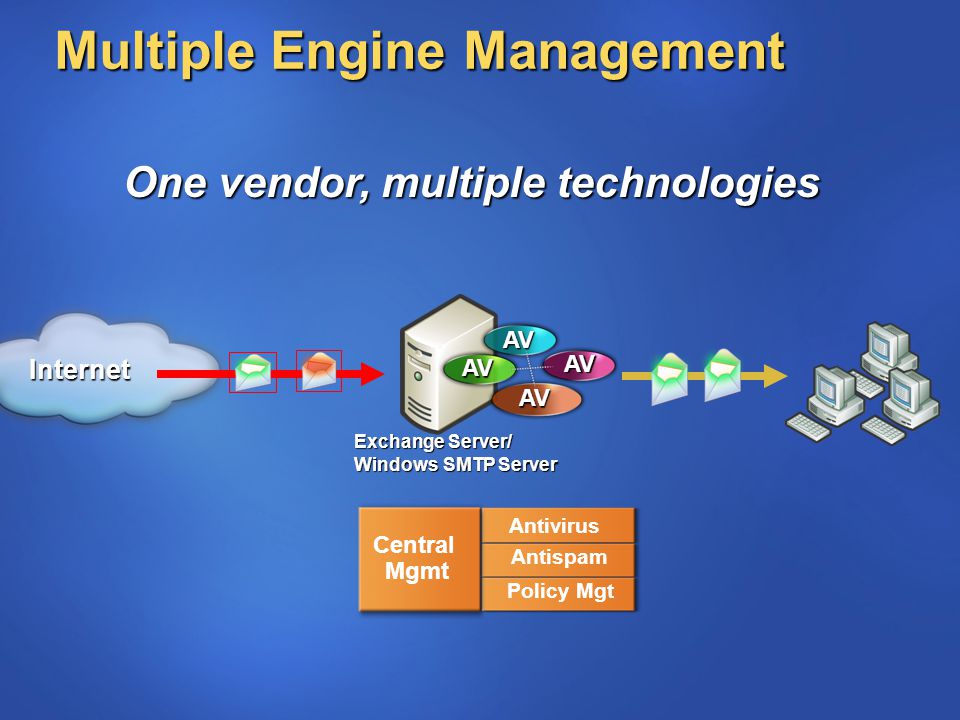 Multiple Engine Management

One vendor, multiple technologies

Internet

AV
AV
AV
AV

Exchange Server/
Windows SMTP Server

Central Mgmt

Antivirus
Antispam
Policy Mgt